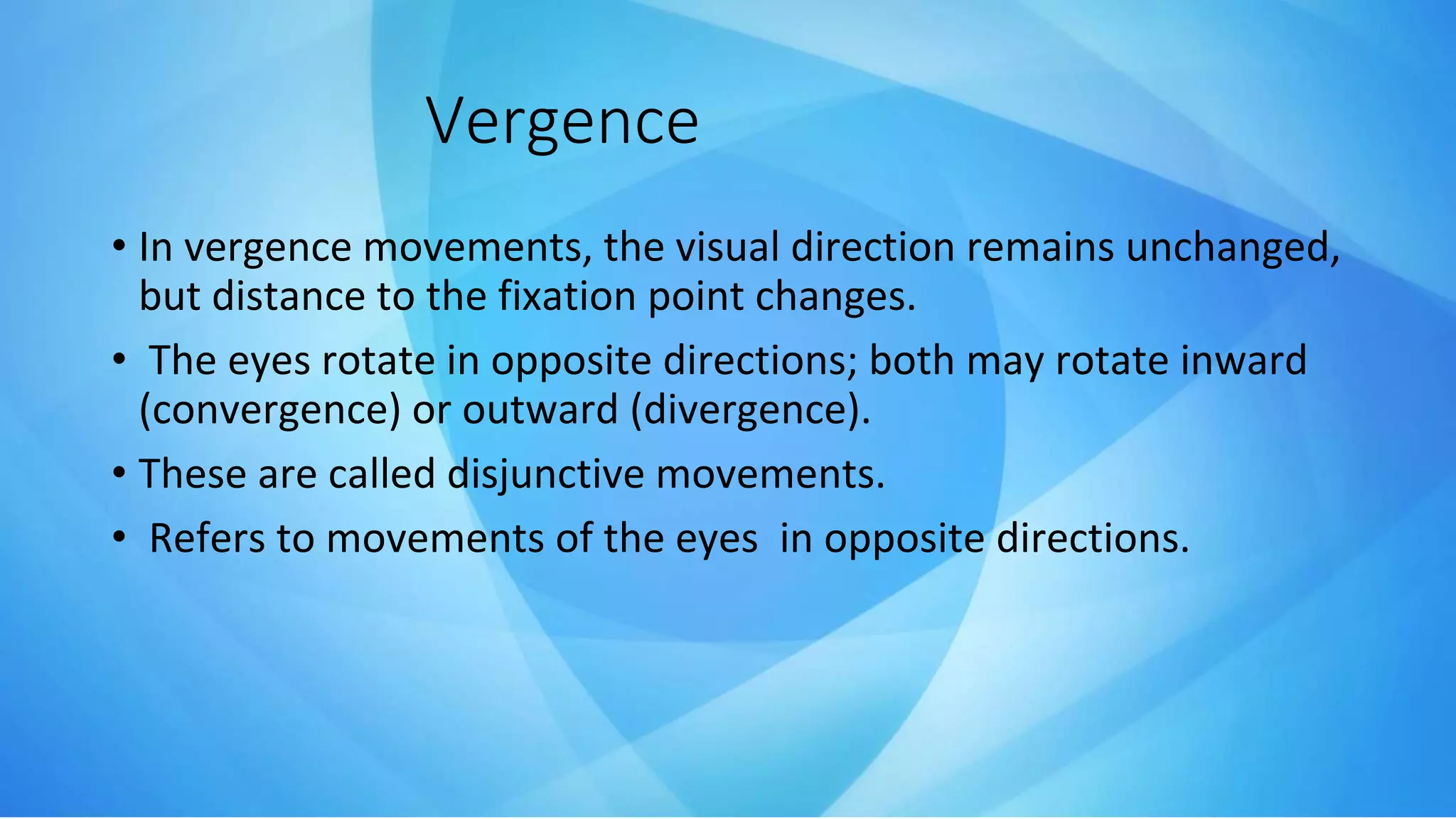 Vergence

• In vergence movements, the visual direction remains unchanged, but distance to the fixation point changes.

• The eyes rotate in opposite directions; both may rotate inward (convergence) or outward (divergence).

• These are called disjunctive movements.

• Refers to movements of the eyes in opposite directions.